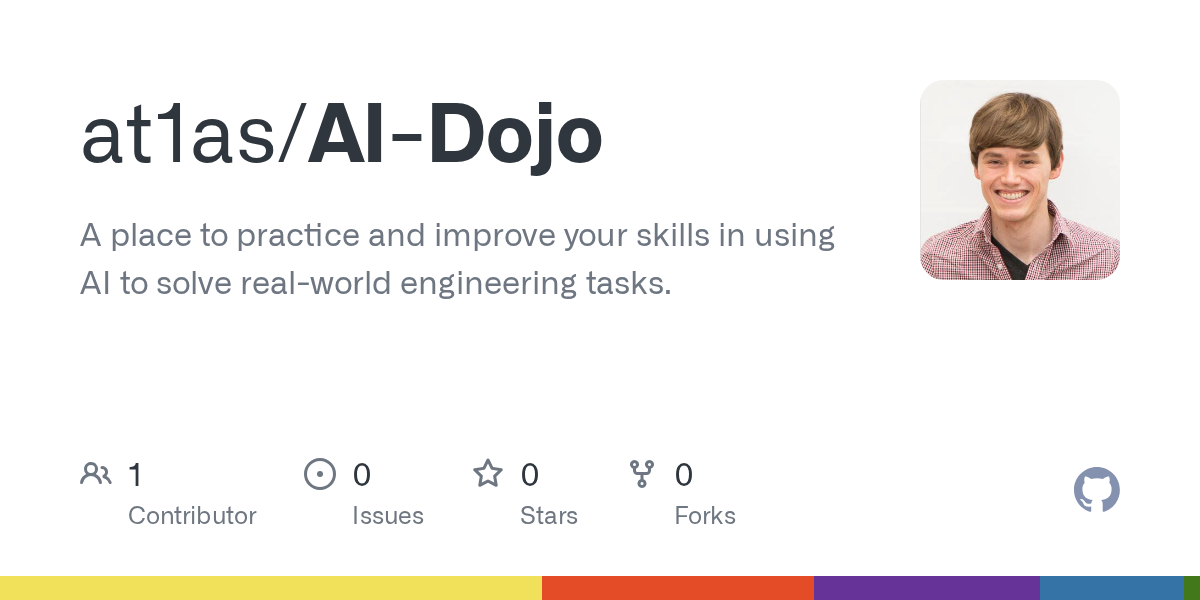 at1as/AI-Dojo

A place to practice and improve your skills in using AI to solve real-world engineering tasks.

1 Contributor

0 Issues

0 Stars

0 Forks